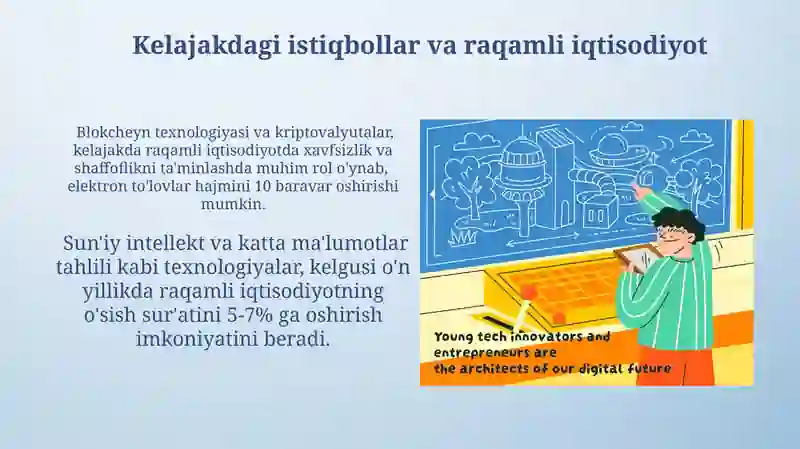 Kelajakdagi istiqbollar va raqamli iqtisodiyot

Blokcheyn texnologiyasi va kriptovalyutalar, kelajakda raqamli iqtisodiyotda xavfsizlik va shaffoflikni ta'minlashda muhim rol o'ynab, elektron to'lovlar hajmini 10 baravar oshirishi mumkin.

Sun'iy intellekt va katta ma'lumotlar tahlili kabi texnologiyalar, kelgusi o'n yillikda raqamli iqtisodiyotning o'sish sur'atini 5-7% ga oshirish imkoniyatini beradi.

Young tech innovators and entrepreneurs are the architects of our digital future